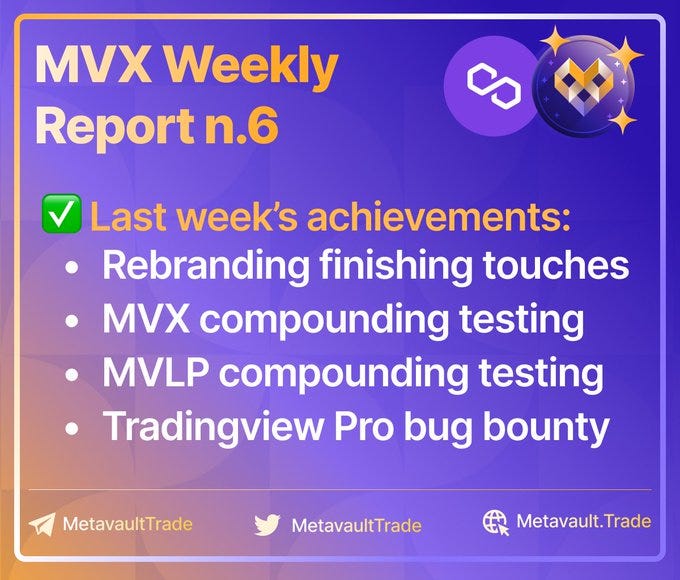 MVX Weekly Report n.6

✅ Last week's achievements:
• Rebranding finishing touches
• MVX compounding testing
• MVLP compounding testing
• Tradingview Pro bug bounty

MetavaultTrade MetavaultTrade Metavault.Trade